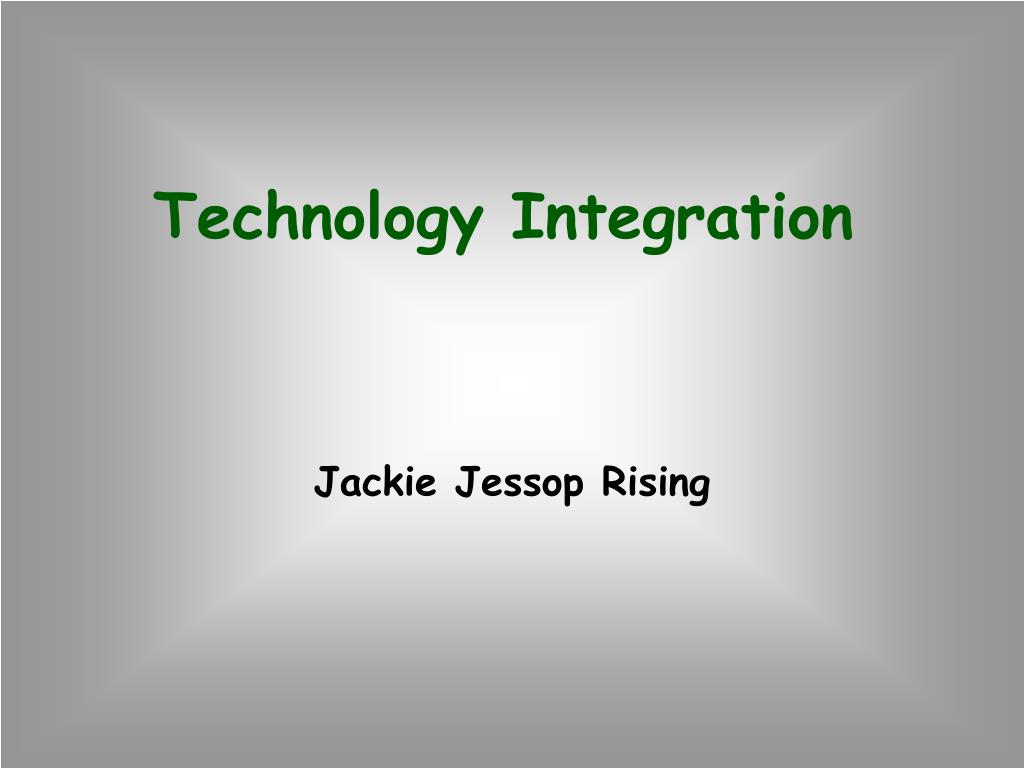 Technology Integration

Jackie Jessop Rising